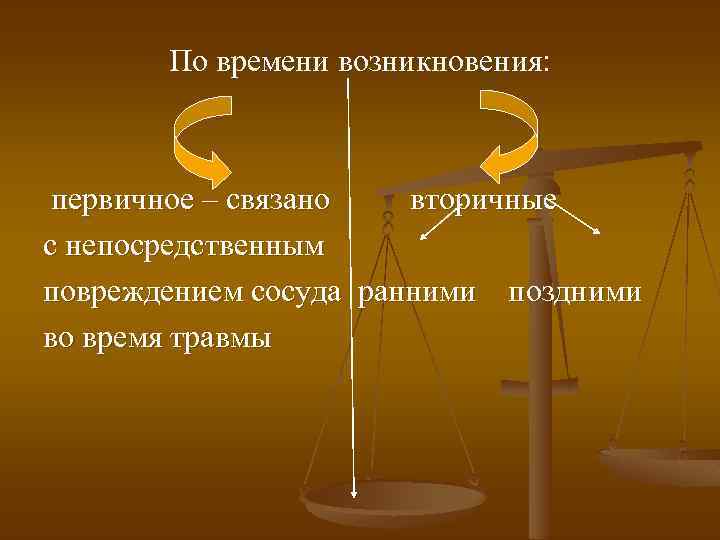 По времени возникновения:

первичное – связано с непосредственным повреждением сосуда во время травмы

вторичные

ранними

поздними